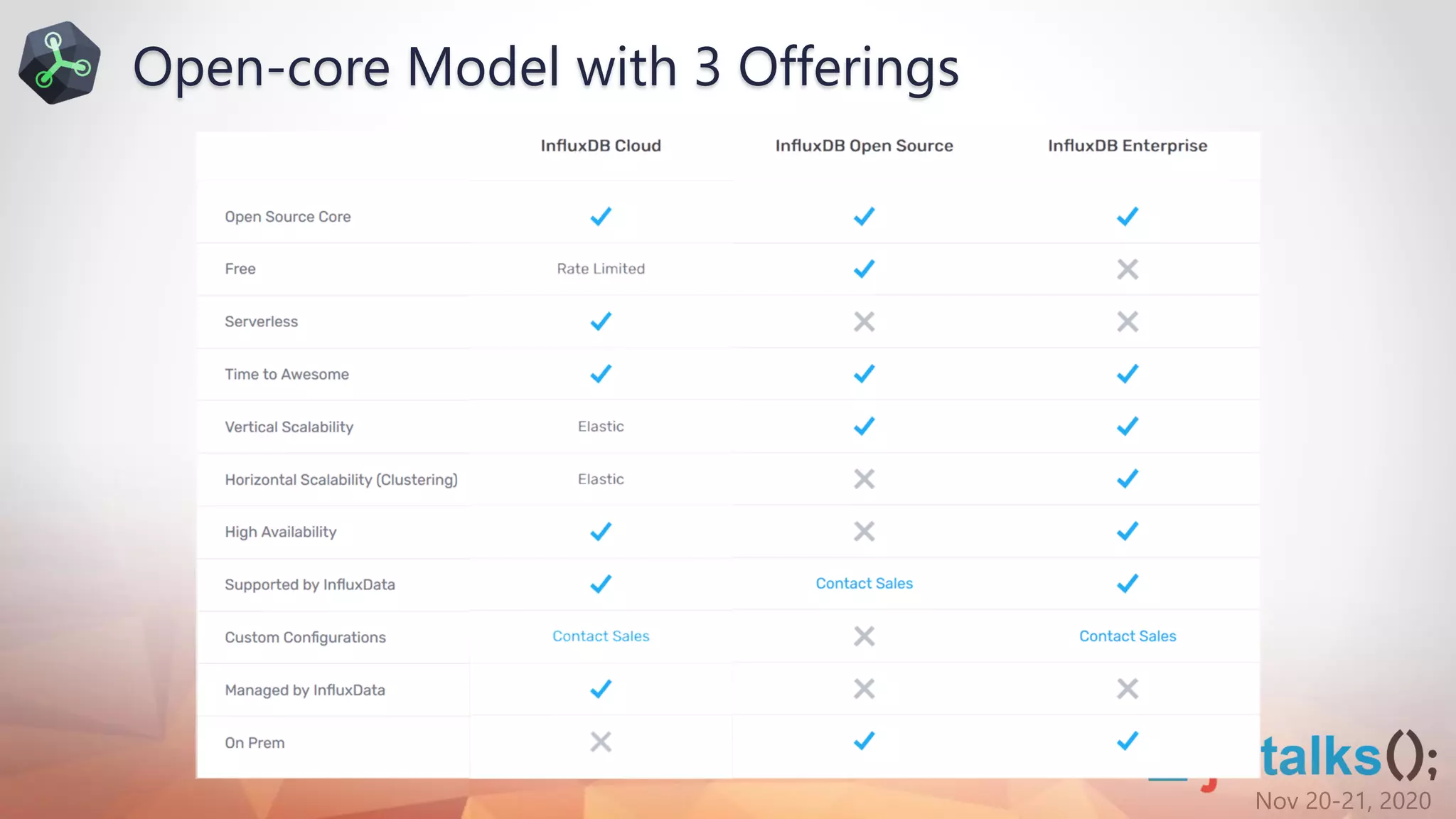 Open-core Model with 3 Offerings

| | InfluxDB Cloud | InfluxDB Open Source | InfluxDB Enterprise |
|---|---|---|---|
| Open Source Core | ✓ | ✓ | ✓ |
| Free | Rate Limited | ✓ | ✗ |
| Serverless | ✓ | ✗ | ✗ |
| Time to Awesome | ✓ | ✓ | ✓ |
| Vertical Scalability | Elastic | ✓ | ✓ |
| Horizontal Scalability (Clustering) | Elastic | ✗ | ✓ |
| High Availability | ✓ | ✗ | ✓ |
| Supported by InfluxData | ✓ | Contact Sales | ✓ |
| Custom Configurations | Contact Sales | ✗ | Contact Sales |
| Managed by InfluxData | ✓ | ✗ | ✗ |
| On Prem | ✗ | ✓ | ✓ |

talks();
Nov 20-21, 2020